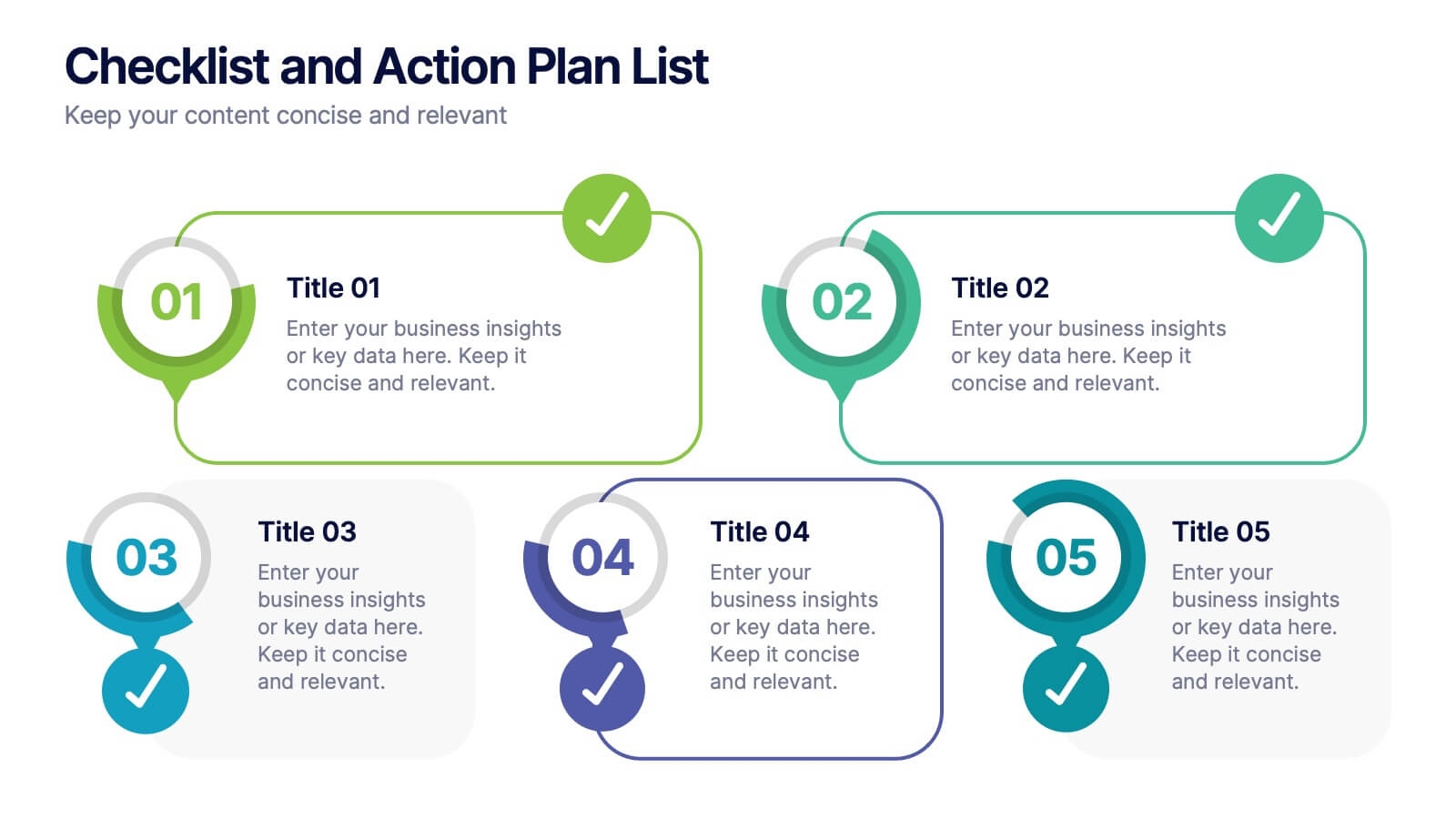 Checklist and Action Plan List

Keep your content concise and relevant

01

Title 01

Enter your business insights or key data here. Keep it concise and relevant.

02

Title 02

Enter your business insights or key data here. Keep it concise and relevant.

03

Title 03

Enter your business insights or key data here. Keep it concise and relevant.

04

Title 04

Enter your business insights or key data here. Keep it concise and relevant.

05

Title 05

Enter your business insights or key data here. Keep it concise and relevant.